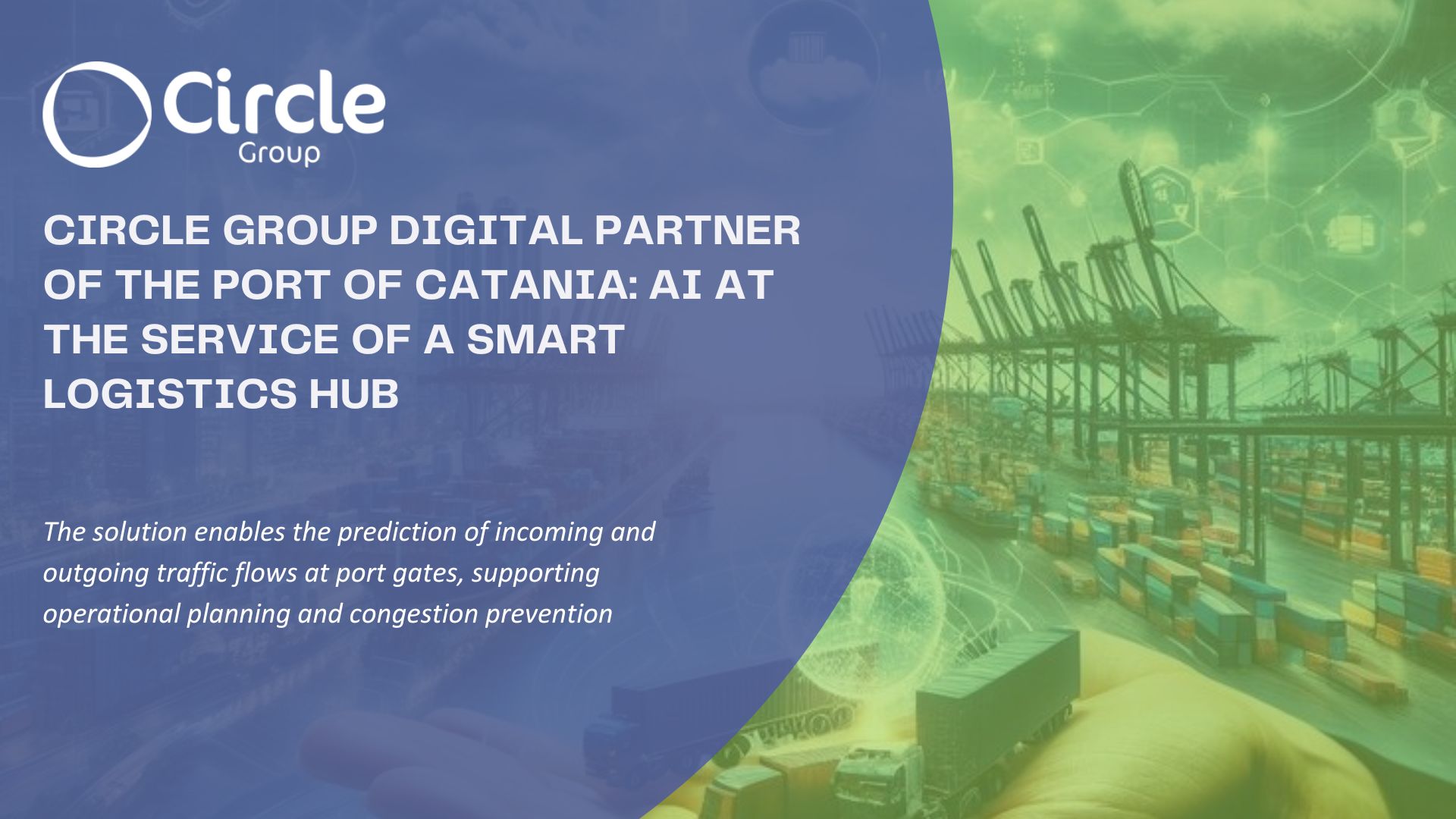 Circle
Group

CIRCLE GROUP DIGITAL PARTNER OF THE PORT OF CATANIA: AI AT THE SERVICE OF A SMART LOGISTICS HUB

The solution enables the prediction of incoming and outgoing traffic flows at port gates, supporting operational planning and congestion prevention